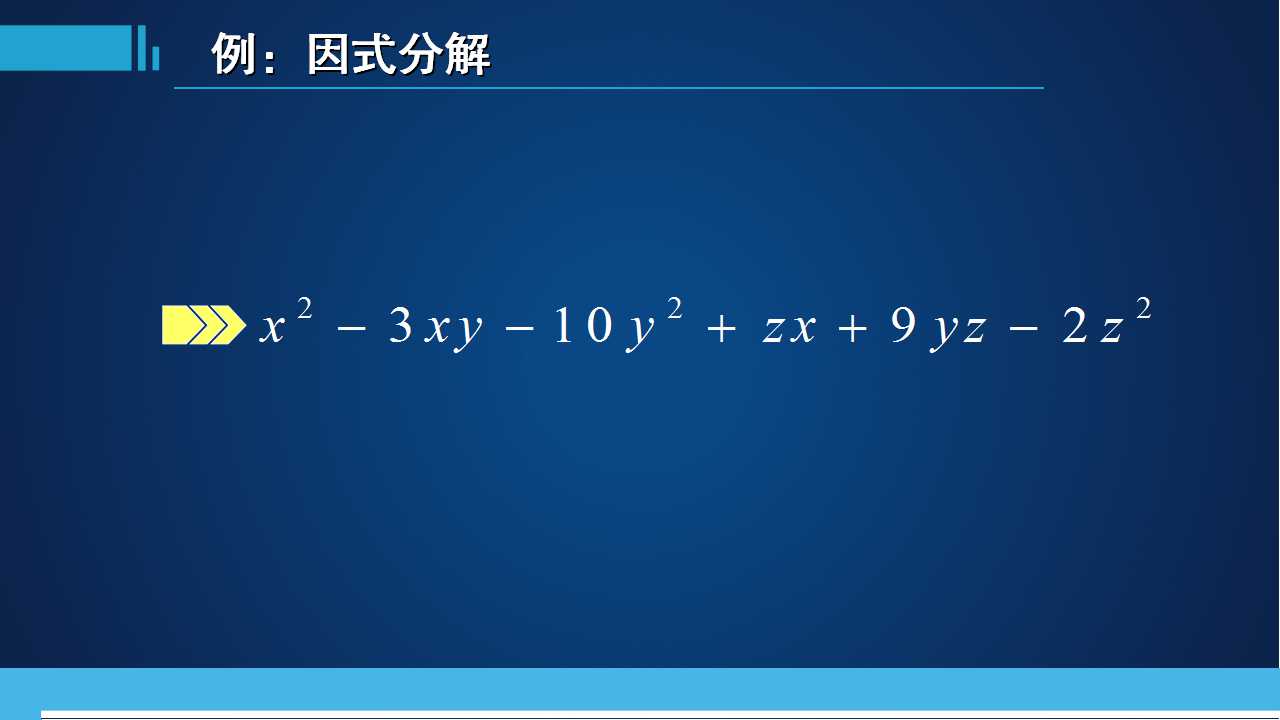 例：因式分解

$x^2-3xy-10y^2+zx+9yz-2z^2$